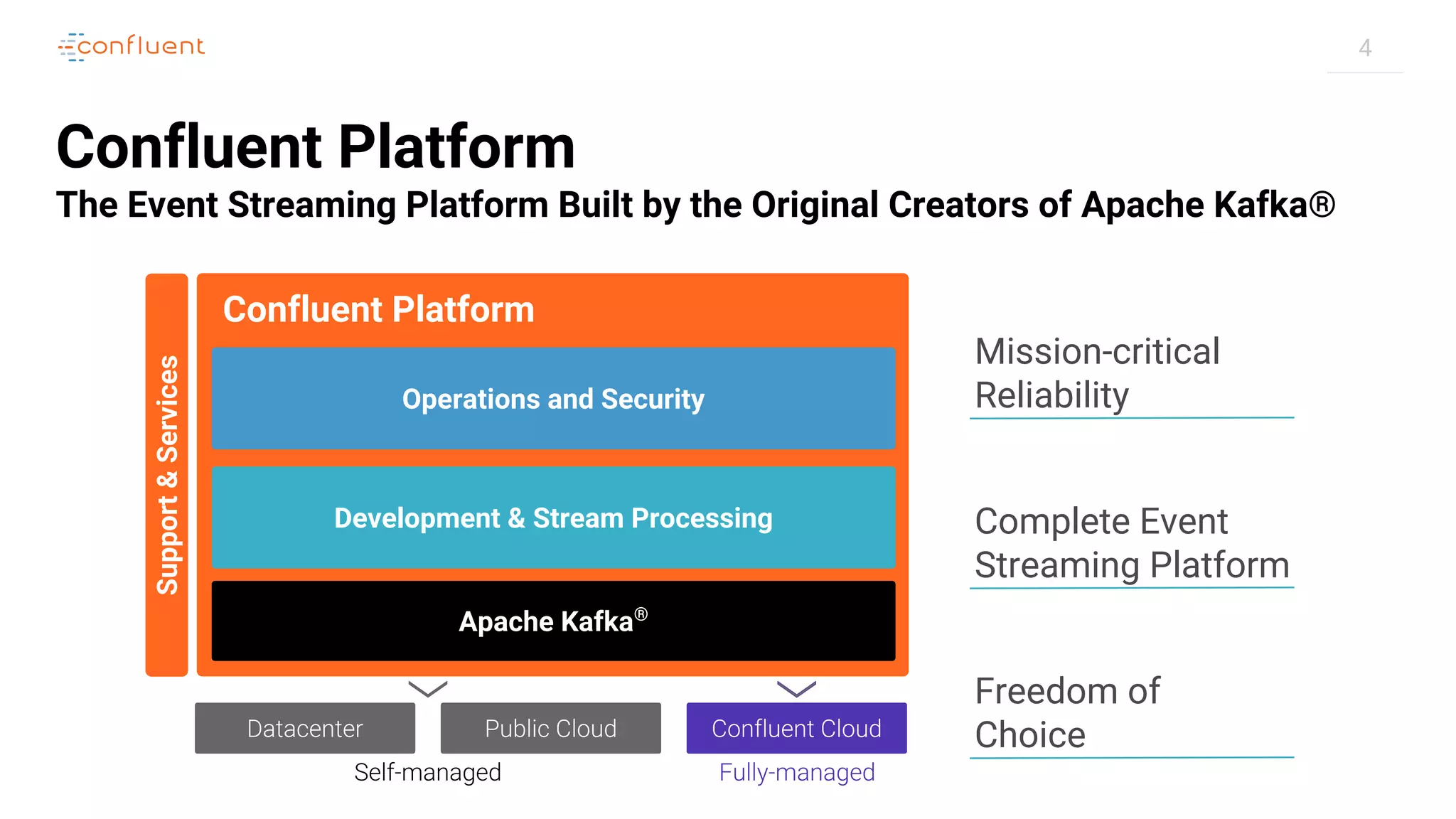 confluent

4

Confluent Platform

The Event Streaming Platform Built by the Original Creators of Apache Kafka®

Support & Services

Confluent Platform

Operations and Security

Development & Stream Processing

Apache Kafka®

Datacenter

Public Cloud

Confluent Cloud

Self-managed

Fully-managed

Mission-critical Reliability

Complete Event Streaming Platform

Freedom of Choice